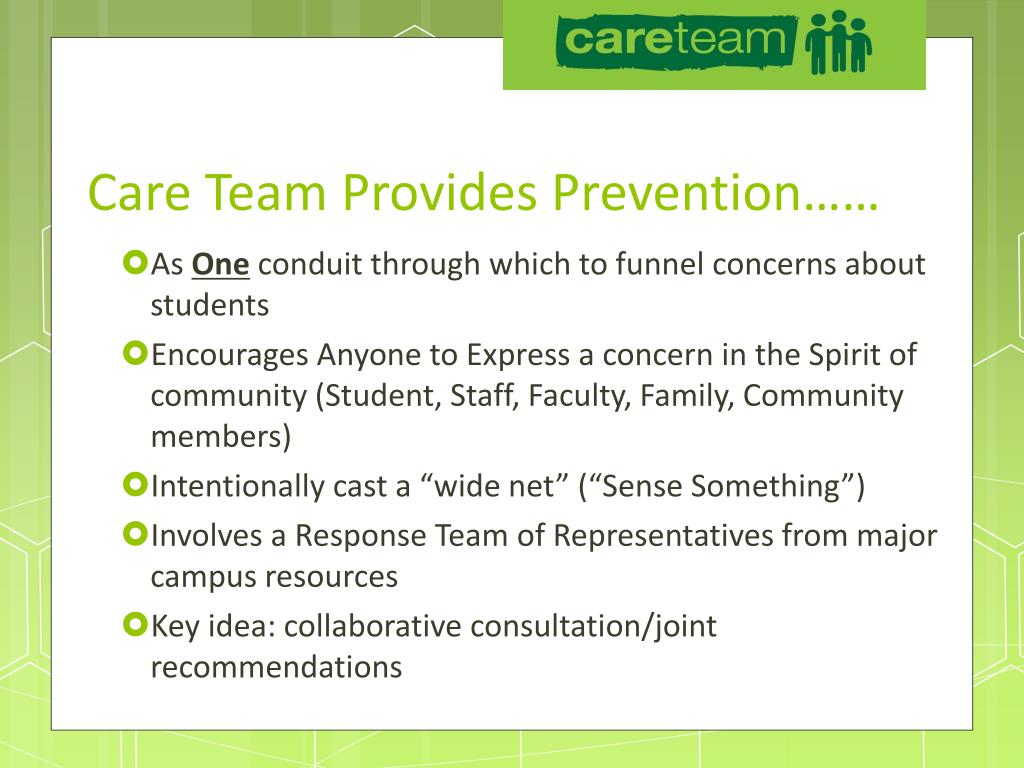 careteam

Care Team Provides Prevention……

As One conduit through which to funnel concerns about students

Encourages Anyone to Express a concern in the Spirit of community (Student, Staff, Faculty, Family, Community members)

Intentionally cast a “wide net” (“Sense Something”)

Involves a Response Team of Representatives from major campus resources

Key idea: collaborative consultation/joint recommendations